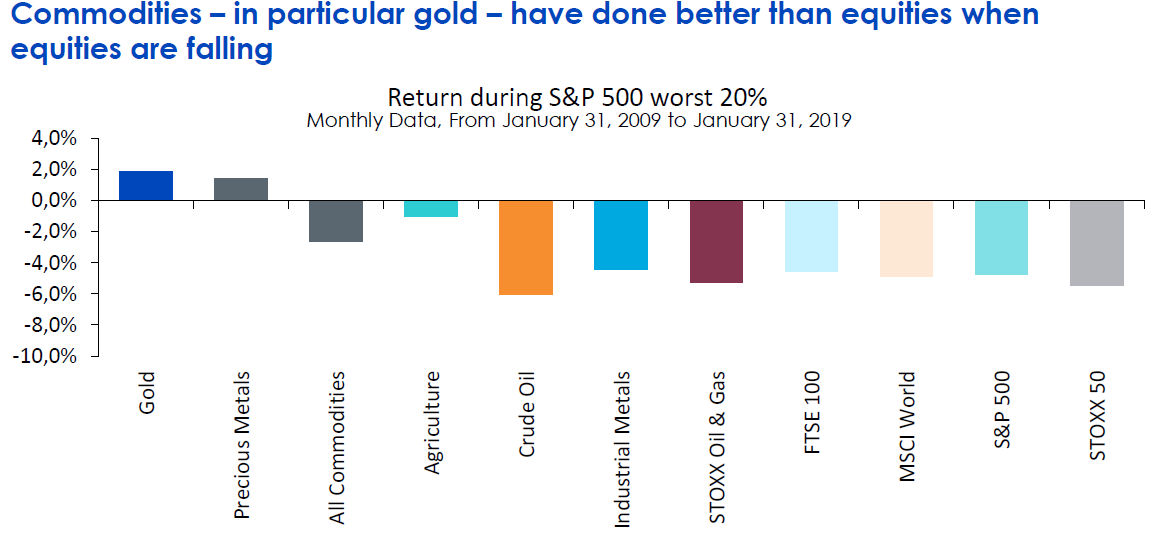 Commodities – in particular gold – have done better than equities when equities are falling

Return during S&P 500 worst 20%
Monthly Data, From January 31, 2009 to January 31, 2019

4,0%
2,0%
0,0%
-2,0%
-4,0%
-6,0%
-8,0%
-10,0%

Gold
Precious Metals
All Commodities
Agriculture
Crude Oil
Industrial Metals
STOXX Oil & Gas
FTSE 100
MSCI World
S&P 500
STOXX 50